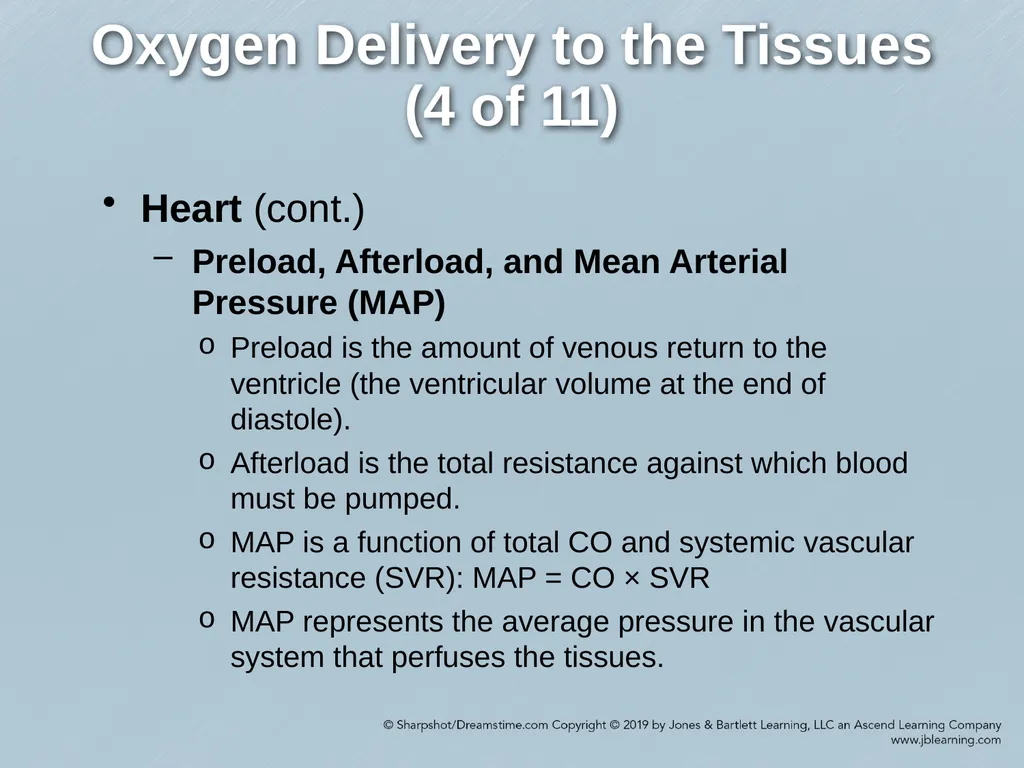 Oxygen Delivery to the Tissues (4 of 11)

• Heart (cont.)

- Preload, Afterload, and Mean Arterial Pressure (MAP)

o Preload is the amount of venous return to the ventricle (the ventricular volume at the end of diastole).

o Afterload is the total resistance against which blood must be pumped.

o MAP is a function of total CO and systemic vascular resistance (SVR): MAP = CO × SVR

o MAP represents the average pressure in the vascular system that perfuses the tissues.

© Sharpshot/Dreamstime.com Copyright © 2019 by Jones & Bartlett Learning, LLC an Ascend Learning Company
www.jblearning.com